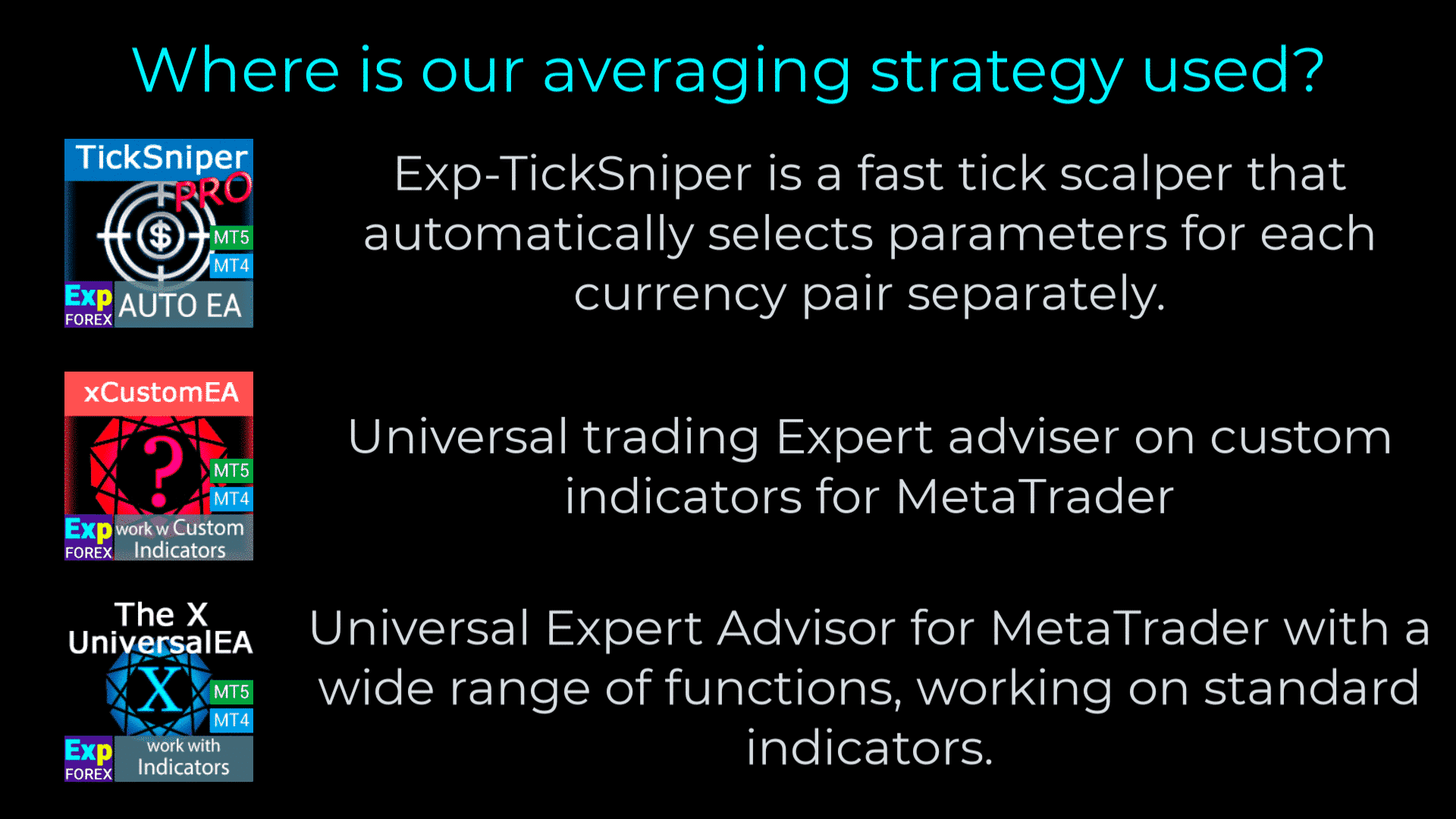 Where is our averaging strategy used?

TickSniper PRO $ MT5 MT4 Exp FOREX AUTO EA

Exp-TickSniper is a fast tick scalper that automatically selects parameters for each currency pair separately.

xCustomEA ? MT5 MT4 Exp FOREX work w Custom Indicators

Universal trading Expert adviser on custom indicators for MetaTrader

The X UniversalEA X MT5 MT4 Exp FOREX work with Indicators

Universal Expert Advisor for MetaTrader with a wide range of functions, working on standard indicators.